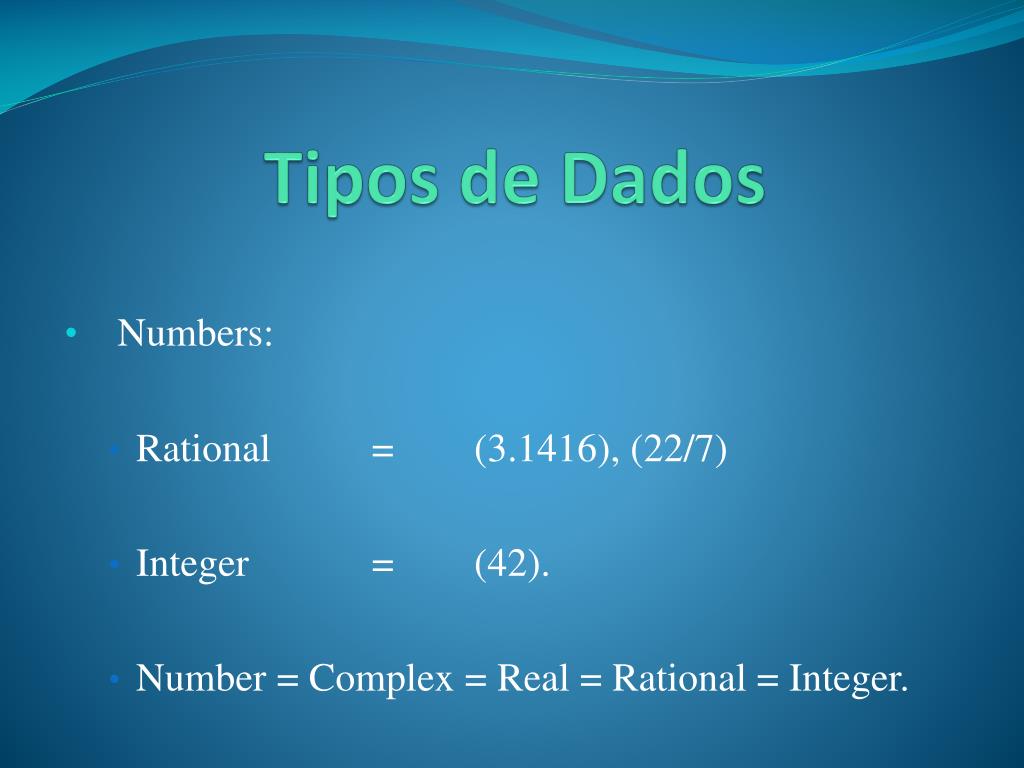 Tipos de Dados

• Numbers:

• Rational = (3.1416), (22/7)

• Integer = (42).

• Number = Complex = Real = Rational = Integer.